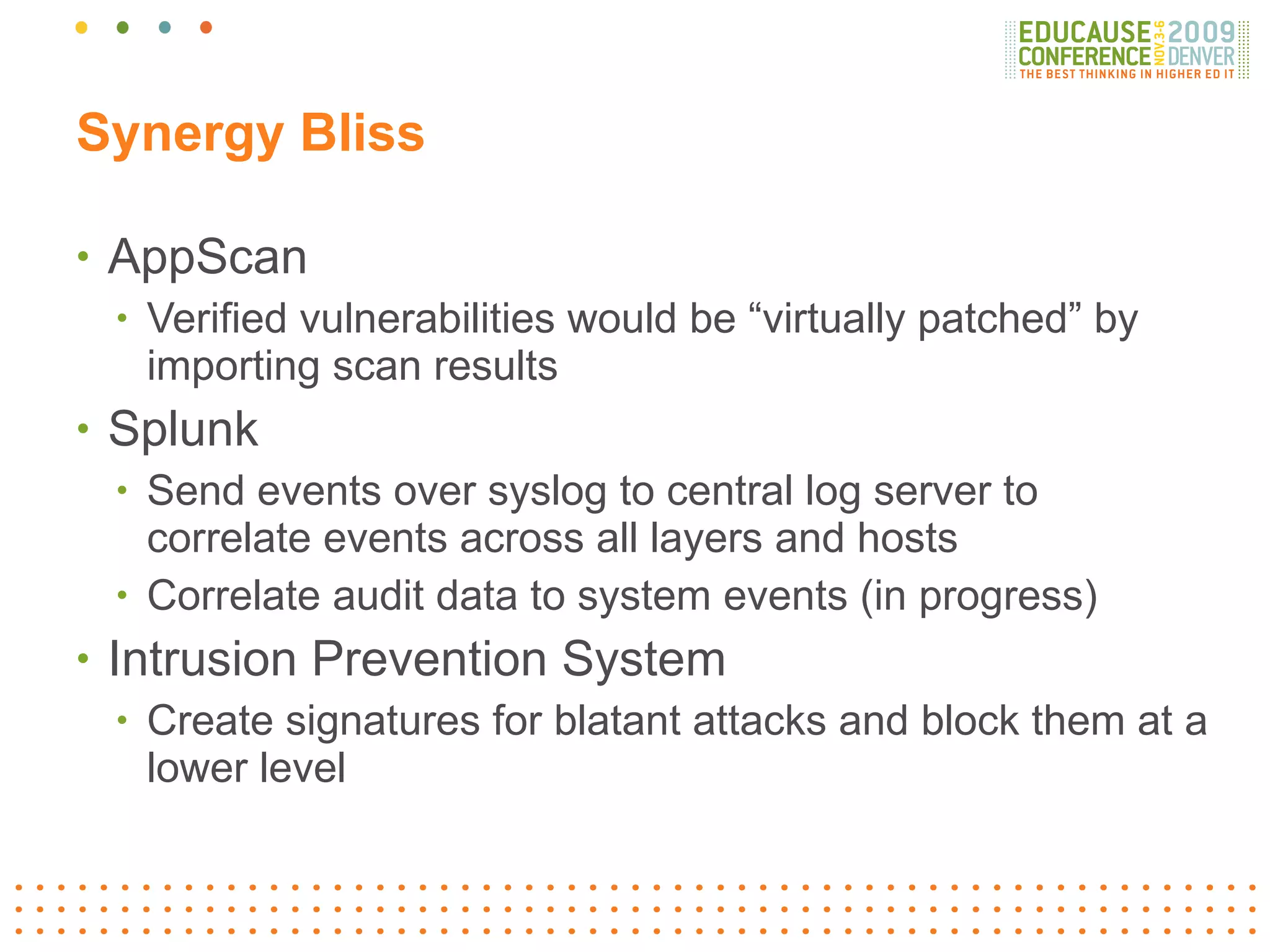 EDUCAUSE CONFERENCE NOV.3-6 2009 DENVER
THE BEST THINKING IN HIGHER ED IT

Synergy Bliss

• AppScan
  • Verified vulnerabilities would be “virtually patched” by importing scan results
• Splunk
  • Send events over syslog to central log server to correlate events across all layers and hosts
  • Correlate audit data to system events (in progress)
• Intrusion Prevention System
  • Create signatures for blatant attacks and block them at a lower level